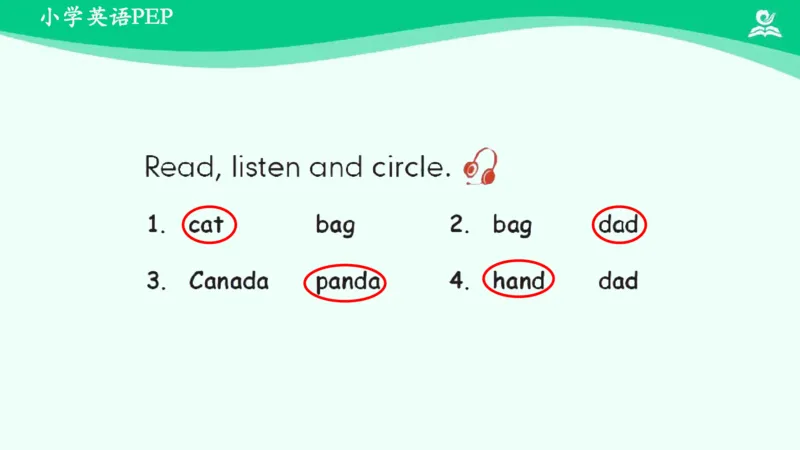 小学英语PEP

Read, listen and circle.

1. cat bag
2. bag dad
3. Canada panda
4. hand dad